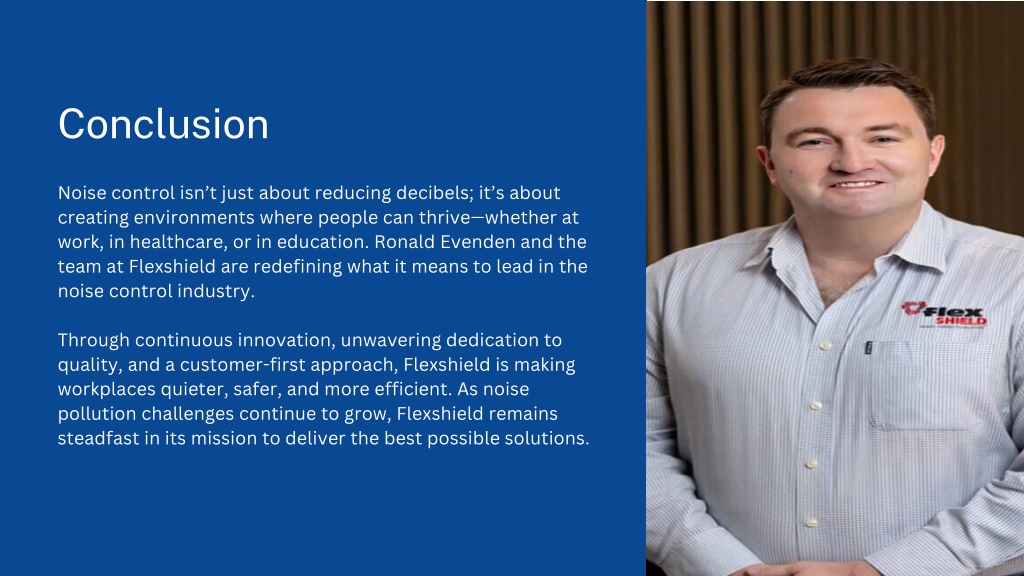 Conclusion

Noise control isn't just about reducing decibels; it's about creating environments where people can thrive—whether at work, in healthcare, or in education. Ronald Evenden and the team at Flexshield are redefining what it means to lead in the noise control industry.

Through continuous innovation, unwavering dedication to quality, and a customer-first approach, Flexshield is making workplaces quieter, safer, and more efficient. As noise pollution challenges continue to grow, Flexshield remains steadfast in its mission to deliver the best possible solutions.

Flex SHIELD